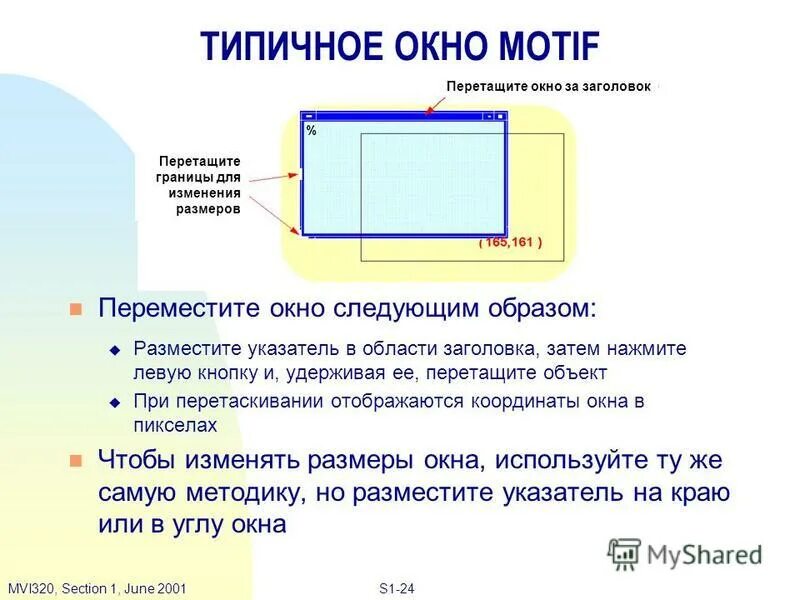 ТИПИЧНОЕ ОКНО MOTIF

Перетащите окно за заголовок

%

Перетащите границы для изменения размеров

( 165,161 )

Переместите окно следующим образом:

Разместите указатель в области заголовка, затем нажмите левую кнопку и, удерживая ее, перетащите объект

При перетаскивании отображаются координаты окна в пикселах

Чтобы изменять размеры окна, используйте ту же самую методику, но разместите указатель на краю или в углу окна

MyShared

MVI320, Section 1, June 2001

S1-24